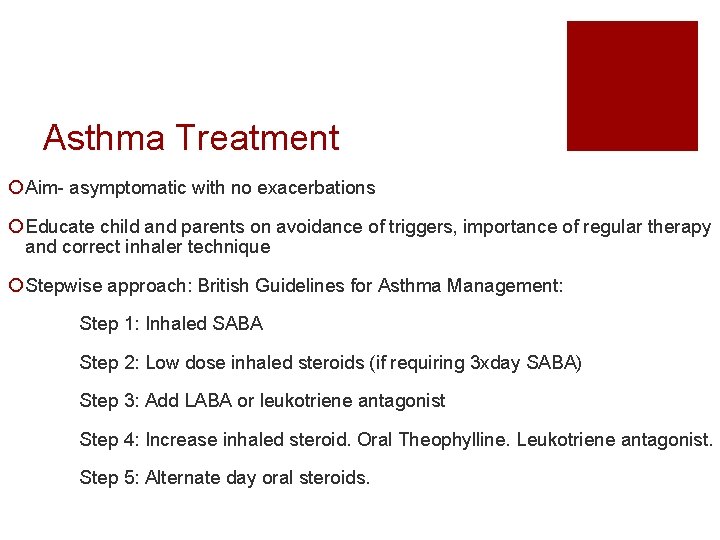 Asthma Treatment

Aim- asymptomatic with no exacerbations

Educate child and parents on avoidance of triggers, importance of regular therapy and correct inhaler technique

Stepwise approach: British Guidelines for Asthma Management:

Step 1: Inhaled SABA

Step 2: Low dose inhaled steroids (if requiring 3xday SABA)

Step 3: Add LABA or leukotriene antagonist

Step 4: Increase inhaled steroid. Oral Theophylline. Leukotriene antagonist.

Step 5: Alternate day oral steroids.